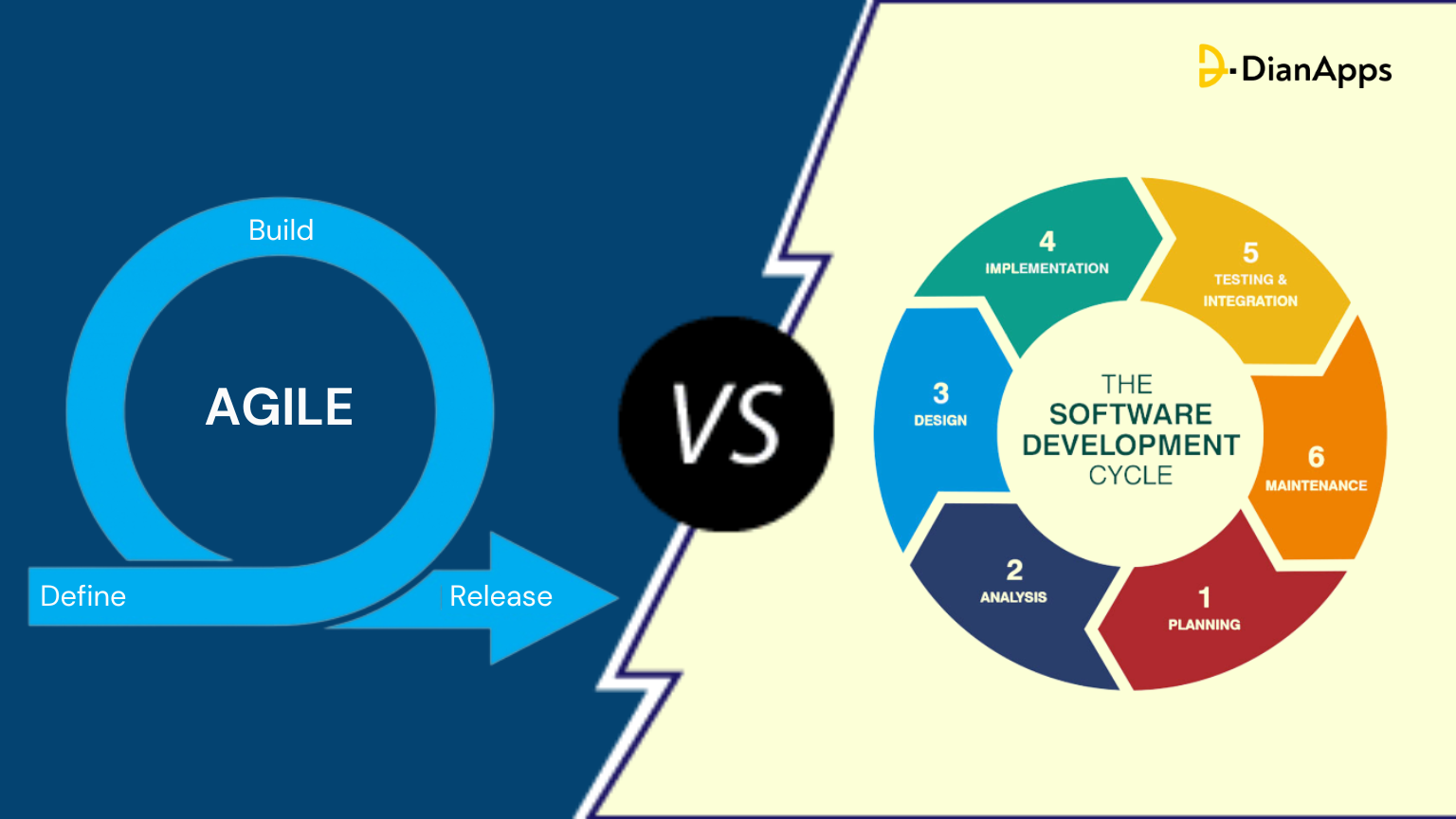 DianApps

Build

AGILE

Define

Release

VS

4
IMPLEMENTATION

5
TESTING & INTEGRATION

3
DESIGN

THE SOFTWARE DEVELOPMENT CYCLE

6
MAINTENANCE

2
ANALYSIS

1
PLANNING